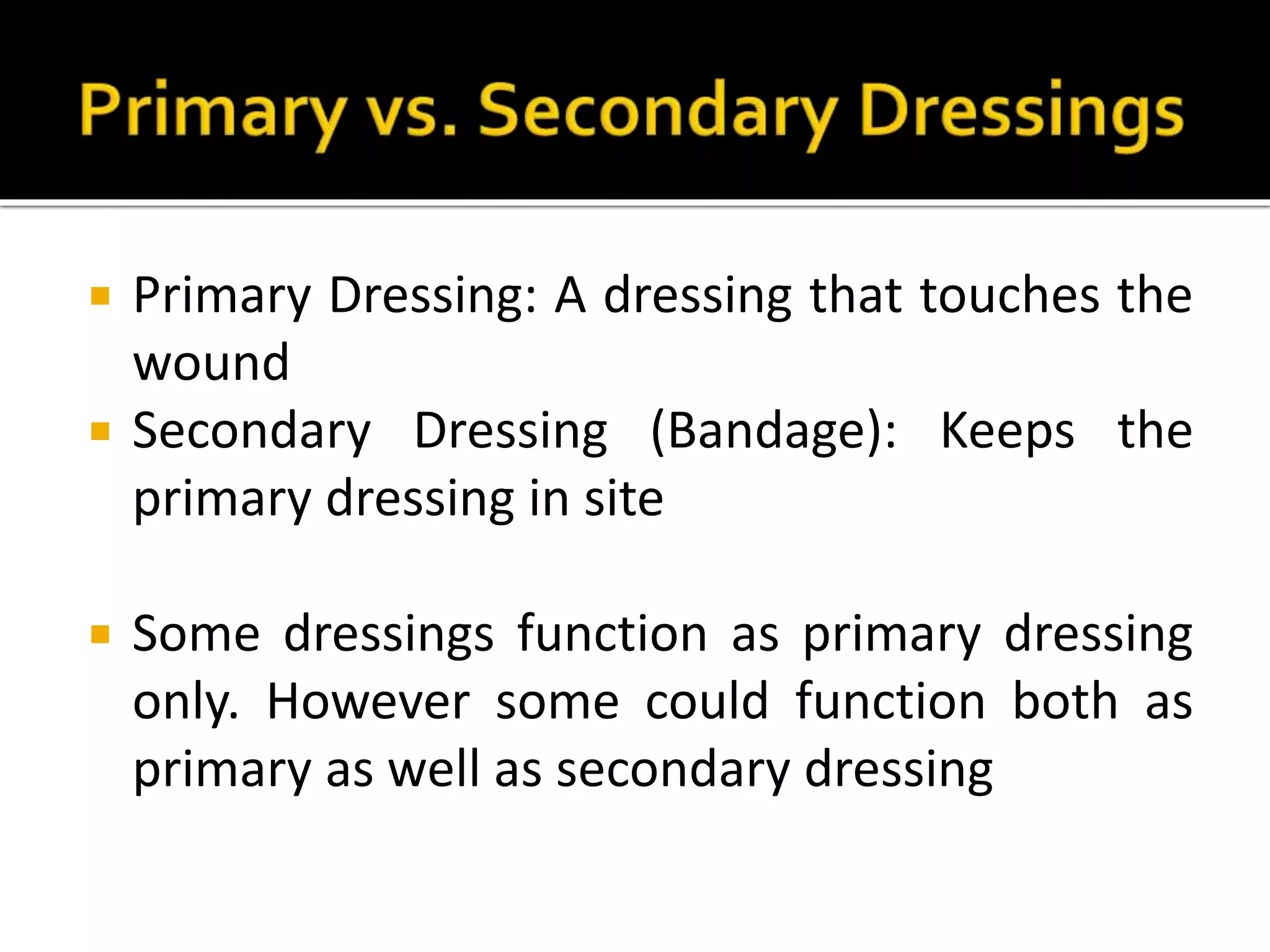 Primary vs. Secondary Dressings

Primary Dressing: A dressing that touches the wound

Secondary Dressing (Bandage): Keeps the primary dressing in site

Some dressings function as primary dressing only. However some could function both as primary as well as secondary dressing